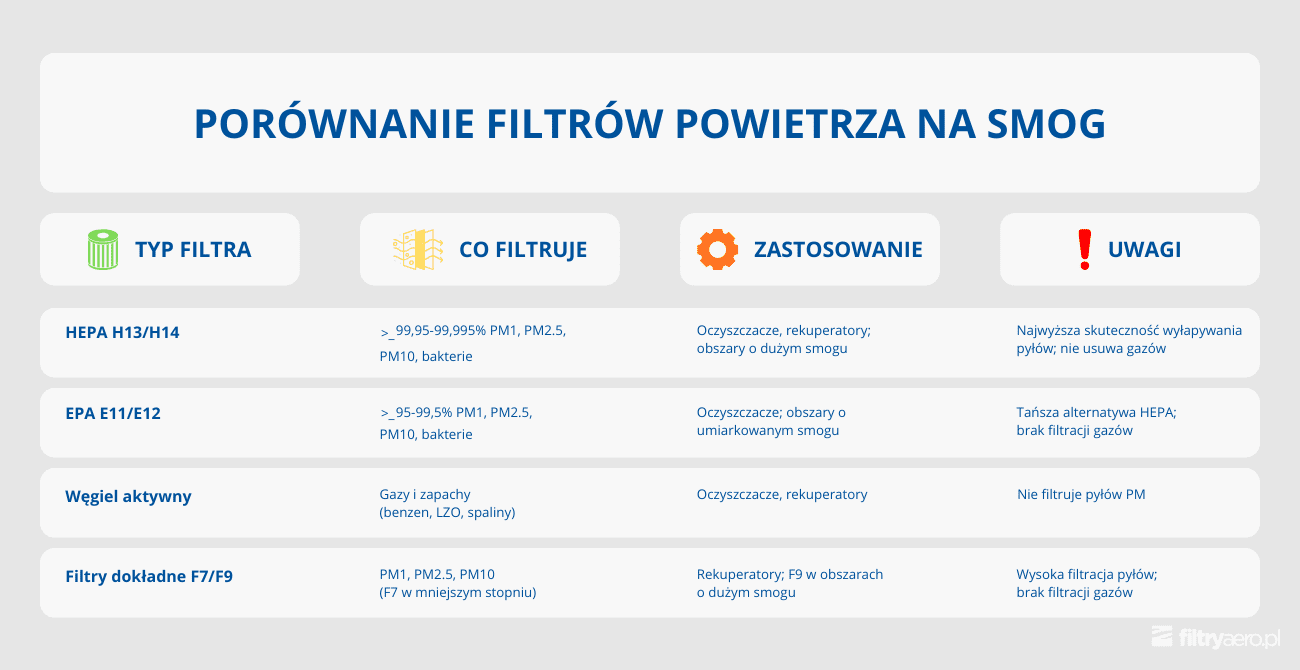 PORÓWNANIE FILTRÓW POWIETRZA NA SMOG

| TYP FILTRA | CO FILTRUJE | ZASTOSOWANIE | UWAGI |
|---|---|---|---|
| HEPA H13/H14 | >_99,95-99,995% PM1, PM2.5, PM10, bakterie | Oczyszczacze, rekuperatory; obszary o dużym smogu | Najwyższa skuteczność wyłapywania pyłów; nie usuwa gazów |
| EPA E11/E12 | >_95-99,5% PM1, PM2.5, PM10, bakterie | Oczyszczacze; obszary o umiarkowanym smogu | Tańsza alternatywa HEPA; brak filtracji gazów |
| Węgiel aktywny | Gazy i zapachy (benzen, LZO, spaliny) | Oczyszczacze, rekuperatory | Nie filtruje pyłów PM |
| Filtry dokładne F7/F9 | PM1, PM2.5, PM10 (F7 w mniejszym stopniu) | Rekuperatory; F9 w obszarach o dużym smogu | Wysoka filtracja pyłów; brak filtracji gazów |

filtryaero.pl